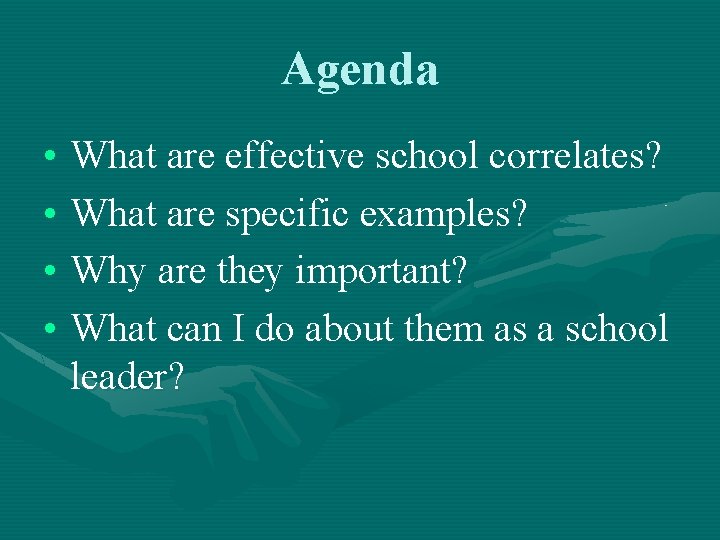 Agenda

• What are effective school correlates?
• What are specific examples?
• Why are they important?
• What can I do about them as a school leader?